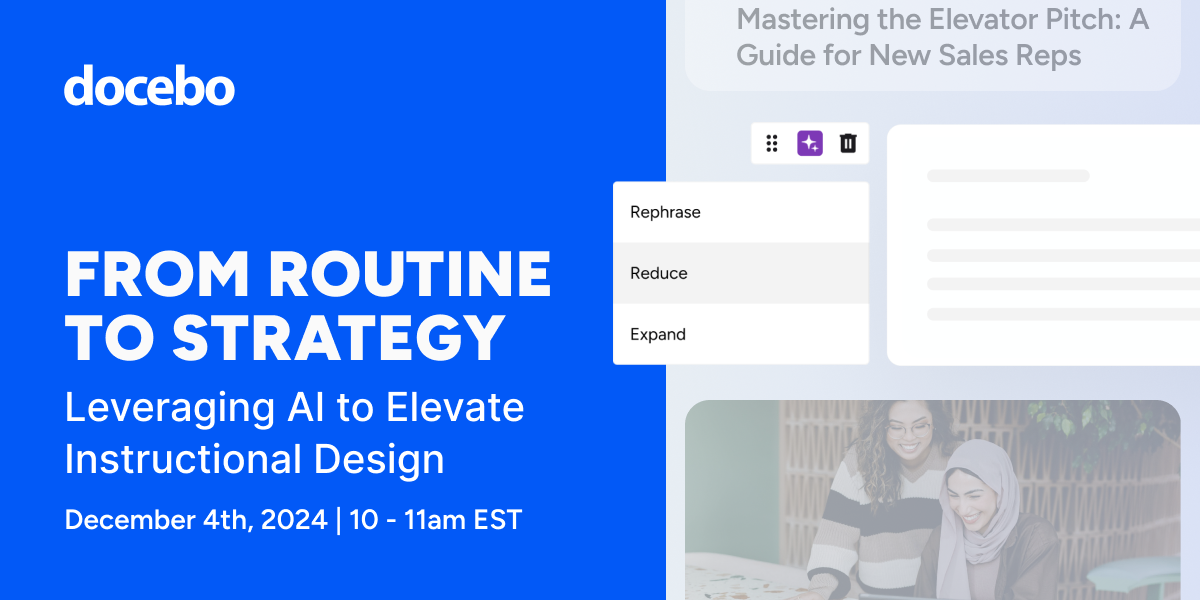 docebo

FROM ROUTINE TO STRATEGY

Leveraging AI to Elevate Instructional Design

December 4th, 2024 | 10 - 11am EST

Mastering the Elevator Pitch: A Guide for New Sales Reps

Rephrase

Reduce

Expand